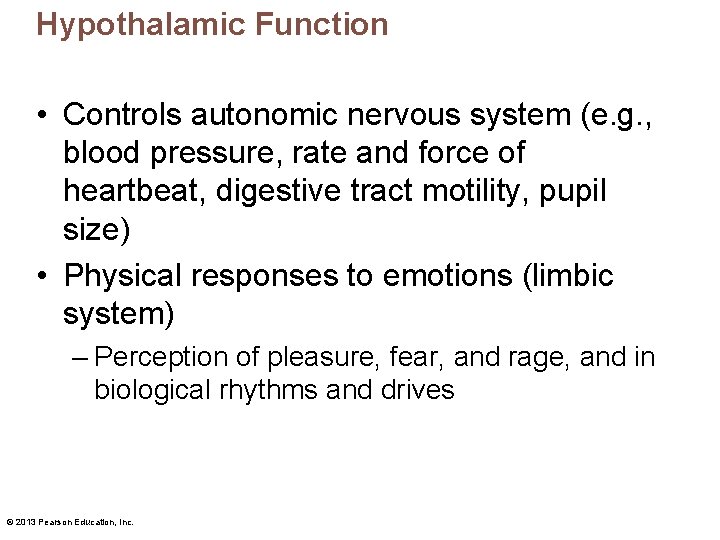 Hypothalamic Function

• Controls autonomic nervous system (e.g., blood pressure, rate and force of heartbeat, digestive tract motility, pupil size)

• Physical responses to emotions (limbic system)

– Perception of pleasure, fear, and rage, and in biological rhythms and drives

© 2013 Pearson Education, Inc.